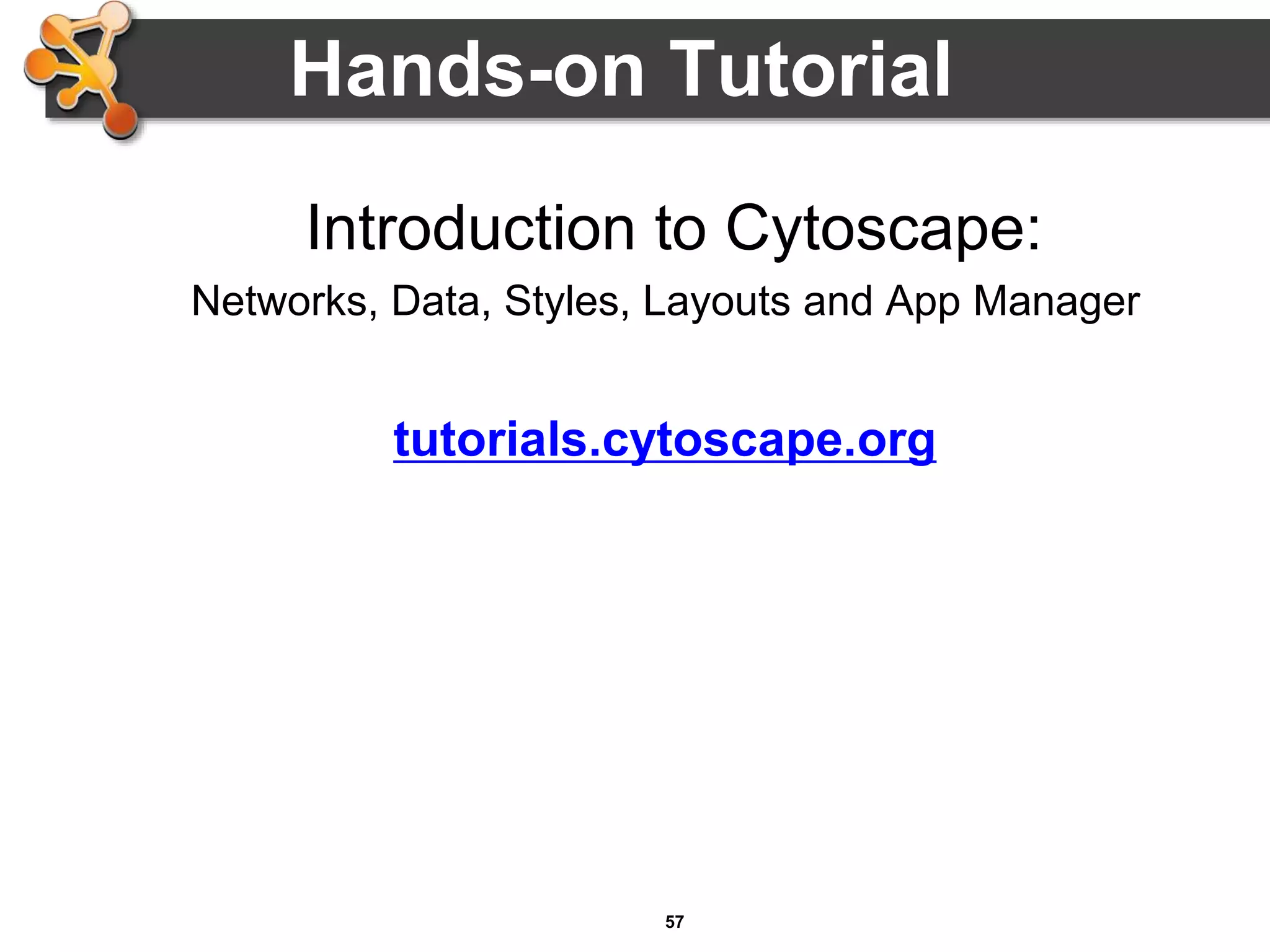 Hands-on Tutorial

Introduction to Cytoscape:

Networks, Data, Styles, Layouts and App Manager

tutorials.cytoscape.org

57